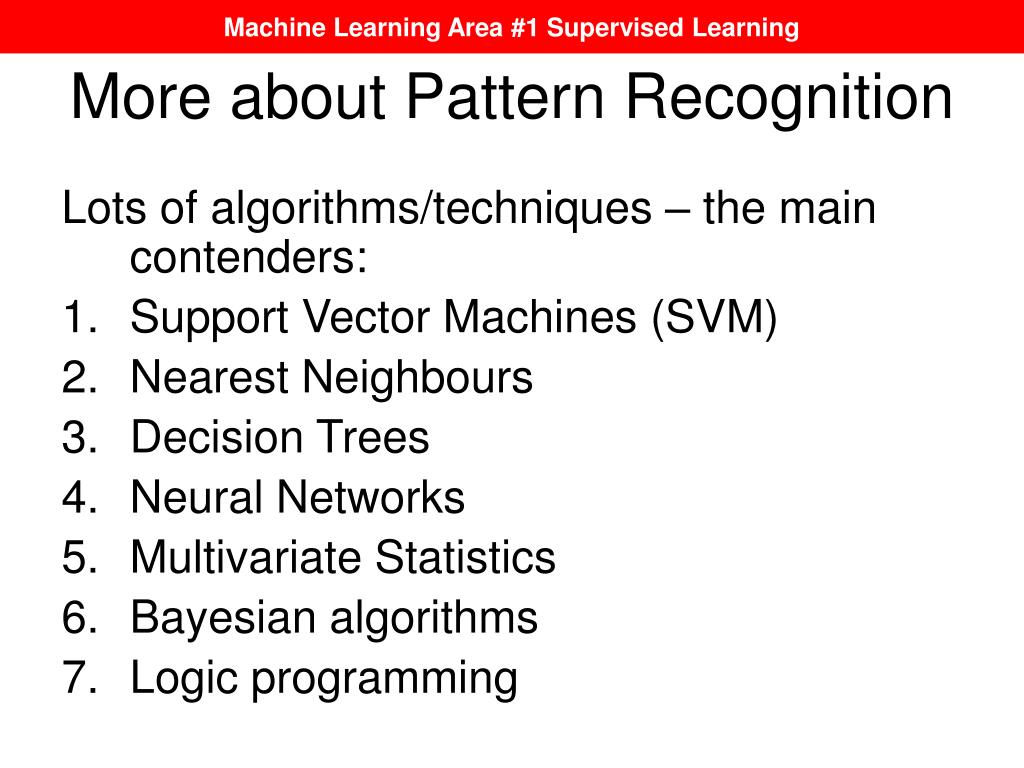 Machine Learning Area #1 Supervised Learning

More about Pattern Recognition

Lots of algorithms/techniques – the main contenders:

1. Support Vector Machines (SVM)
2. Nearest Neighbours
3. Decision Trees
4. Neural Networks
5. Multivariate Statistics
6. Bayesian algorithms
7. Logic programming